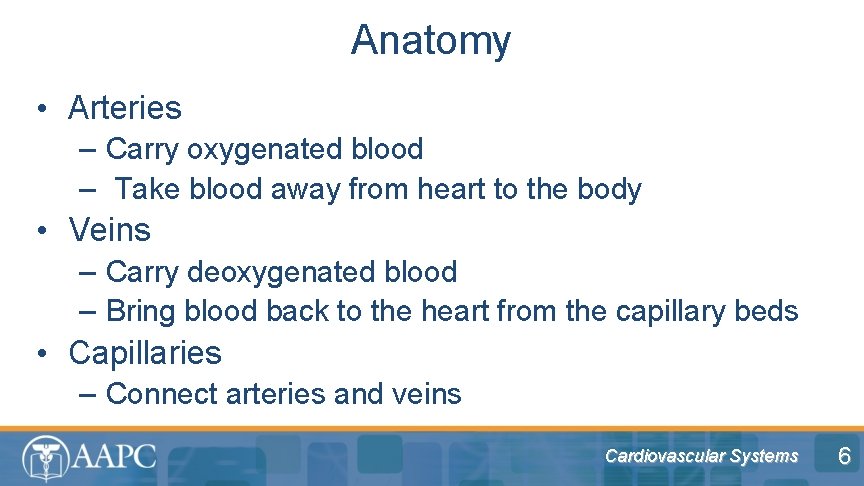 Anatomy

• Arteries
– Carry oxygenated blood
– Take blood away from heart to the body
• Veins
– Carry deoxygenated blood
– Bring blood back to the heart from the capillary beds
• Capillaries
– Connect arteries and veins

AAPC

Cardiovascular Systems

6